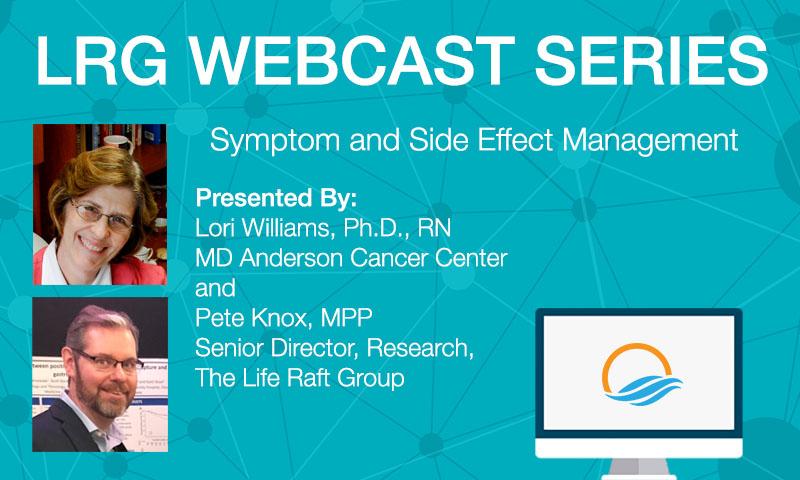 LRG WEBCAST SERIES

Symptom and Side Effect Management

Presented By:
Lori Williams, Ph.D., RN
MD Anderson Cancer Center
and
Pete Knox, MPP
Senior Director, Research,
The Life Raft Group